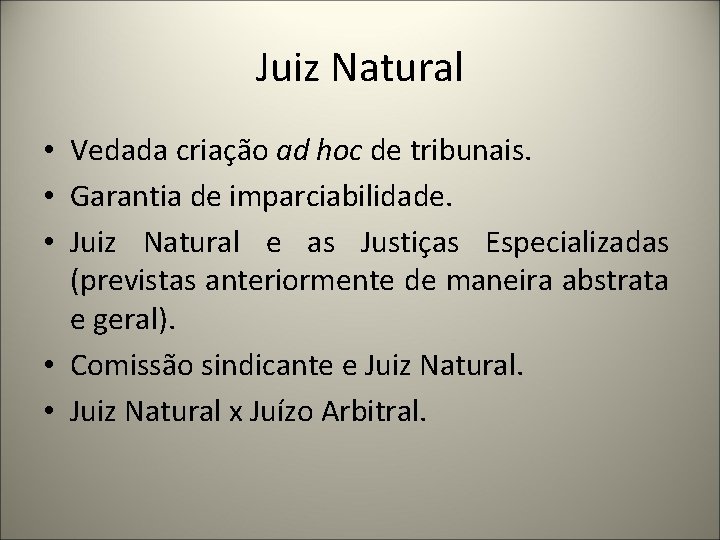 Juiz Natural

• Vedada criação ad hoc de tribunais.
• Garantia de imparciabilidade.
• Juiz Natural e as Justiças Especializadas (previstas anteriormente de maneira abstrata e geral).
• Comissão sindicante e Juiz Natural.
• Juiz Natural x Juízo Arbitral.